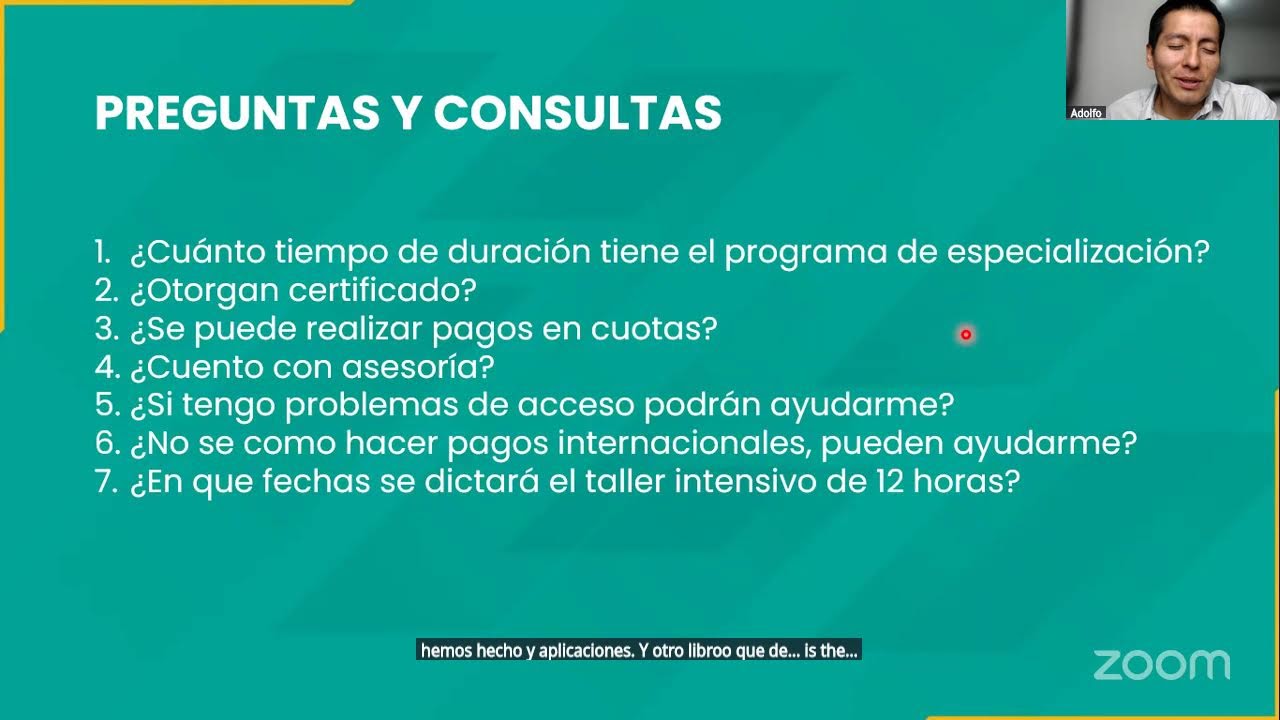 Adolfo

PREGUNTAS Y CONSULTAS

1. ¿Cuánto tiempo de duración tiene el programa de especialización?
2. ¿Otorgan certificado?
3. ¿Se puede realizar pagos en cuotas?
4. ¿Cuento con asesoría?
5. ¿Si tengo problemas de acceso podrán ayudarme?
6. ¿No se como hacer pagos internacionales, pueden ayudarme?
7. ¿En que fechas se dictará el taller intensivo de 12 horas?

hemos hecho y aplicaciones. Y otro libroo que de... is the...

zoom